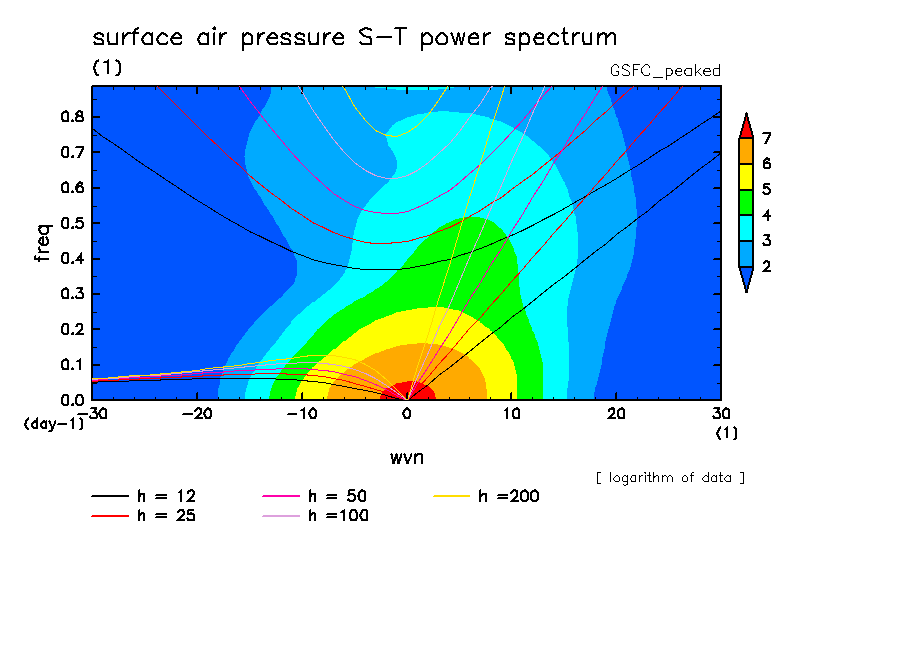 surface air pressure S-T power spectrum
(1)
GSFC_peaked

freq
0.8
0.7
0.6
0.5
0.4
0.3
0.2
0.1
0.0
(day-1)
-30
-20
-10
0
10
20
30
(1)
wvn

7
6
5
4
3
2

[ logarithm of data ]

h = 12
h = 25
h = 50
h =100
h =200